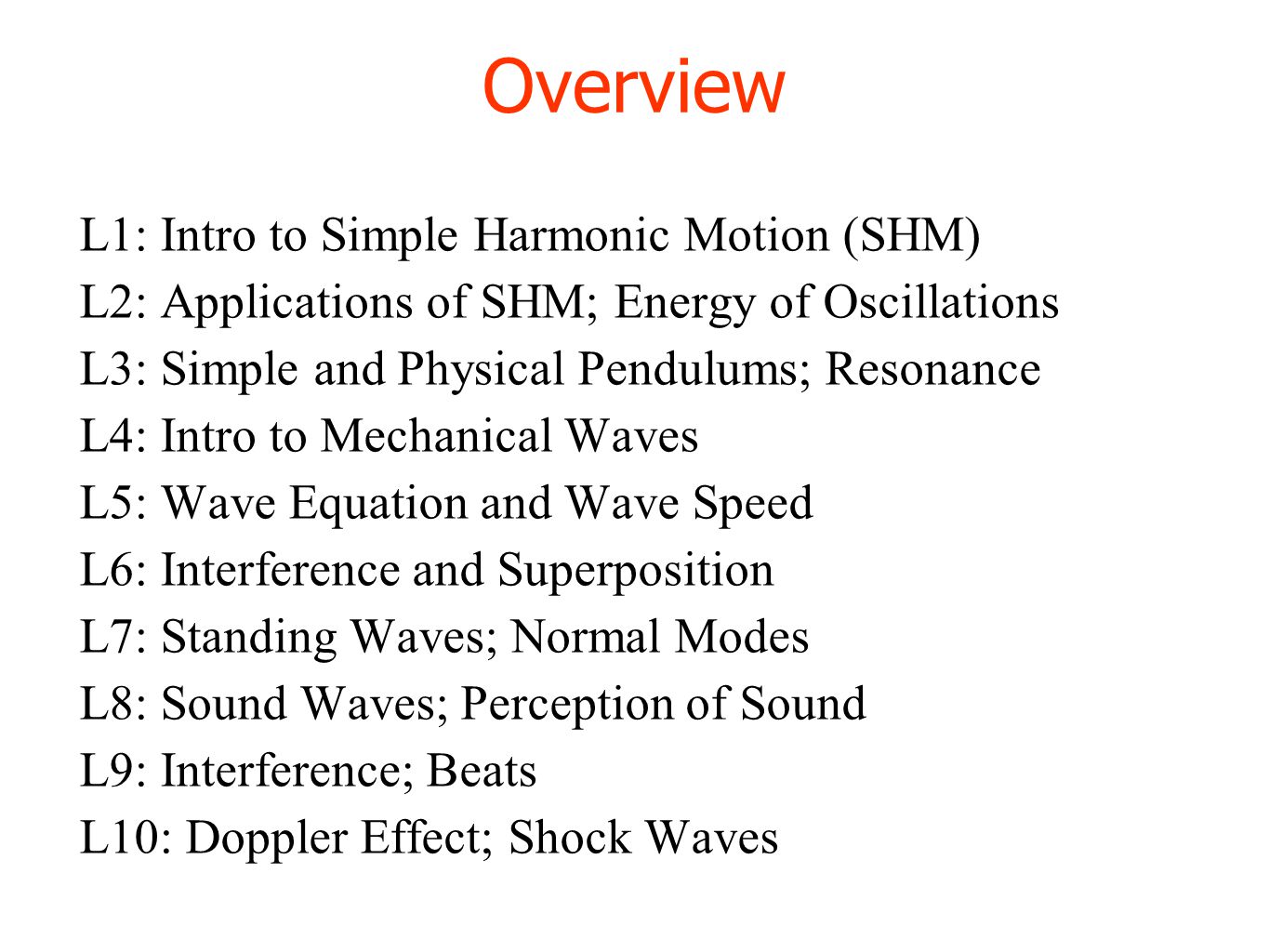 Overview

L1: Intro to Simple Harmonic Motion (SHM)
L2: Applications of SHM; Energy of Oscillations
L3: Simple and Physical Pendulums; Resonance
L4: Intro to Mechanical Waves
L5: Wave Equation and Wave Speed
L6: Interference and Superposition
L7: Standing Waves; Normal Modes
L8: Sound Waves; Perception of Sound
L9: Interference; Beats
L10: Doppler Effect; Shock Waves